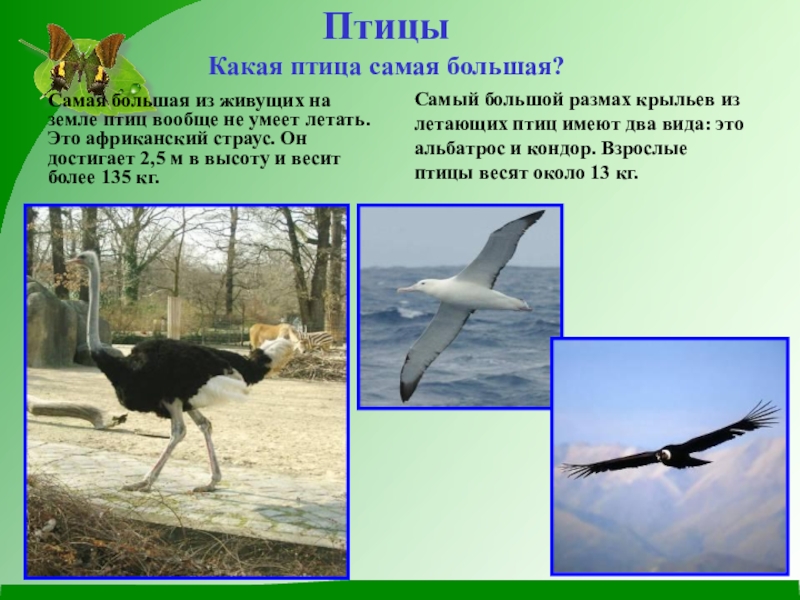 Птицы

Какая птица самая большая?

Самая большая из живущих на земле птиц вообще не умеет летать. Это африканский страус. Он достигает 2,5 м в высоту и весит более 135 кг.

Самый большой размах крыльев из летающих птиц имеют два вида: это альбатрос и кондор. Взрослые птицы весят около 13 кг.